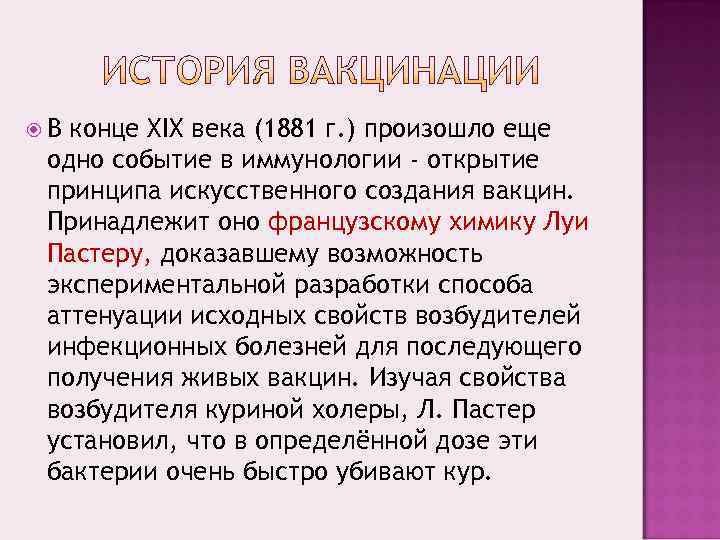 ИСТОРИЯ ВАКЦИНАЦИИ

В конце XIX века (1881 г.) произошло еще одно событие в иммунологии - открытие принципа искусственного создания вакцин. Принадлежит оно французскому химику Луи Пастеру, доказавшему возможность экспериментальной разработки способа аттенуации исходных свойств возбудителей инфекционных болезней для последующего получения живых вакцин. Изучая свойства возбудителя куриной холеры, Л. Пастер установил, что в определённой дозе эти бактерии очень быстро убивают кур.